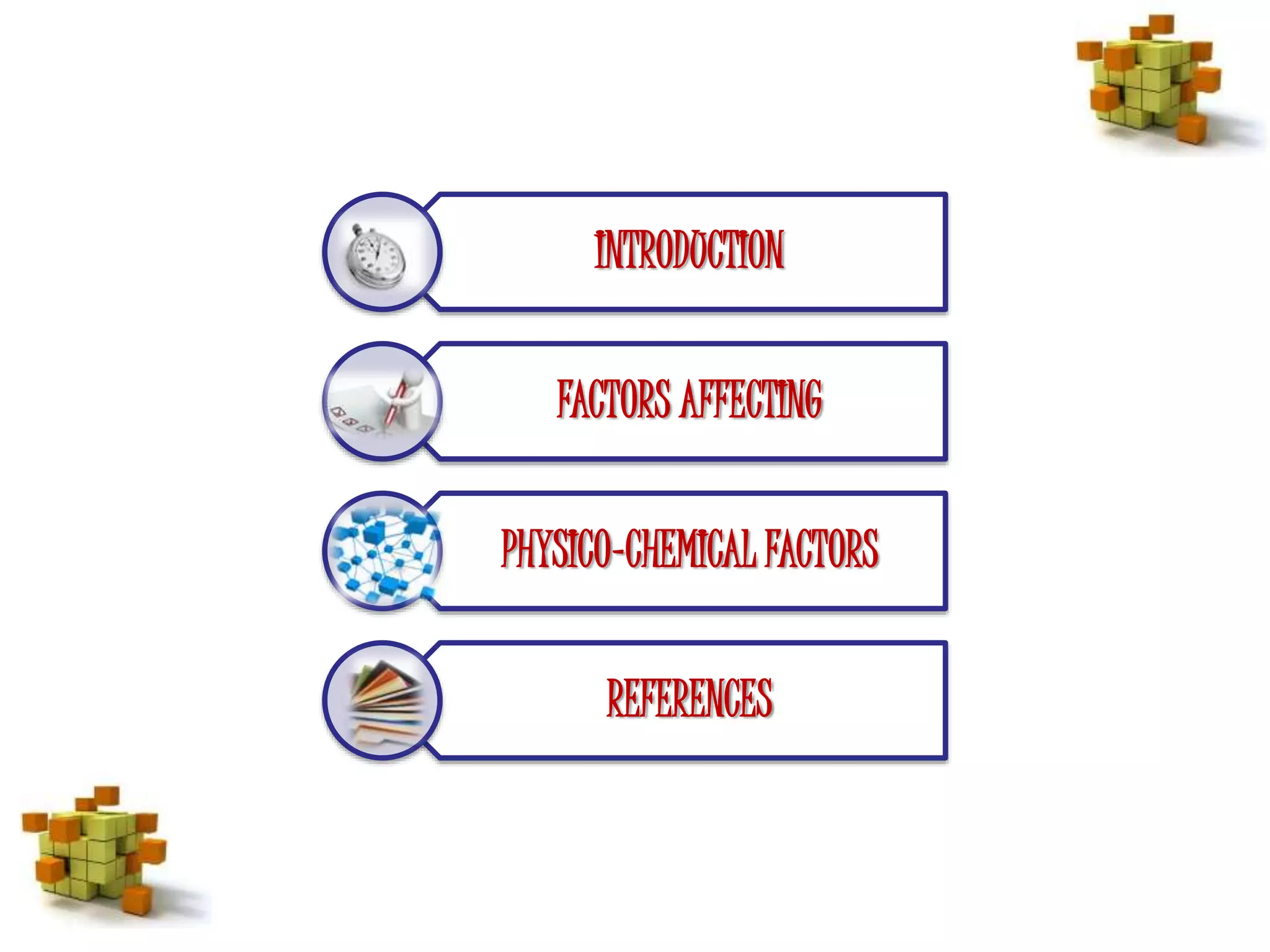 INTRODUCTION

FACTORS AFFECTING

PHYSICO-CHEMICAL FACTORS

REFERENCES